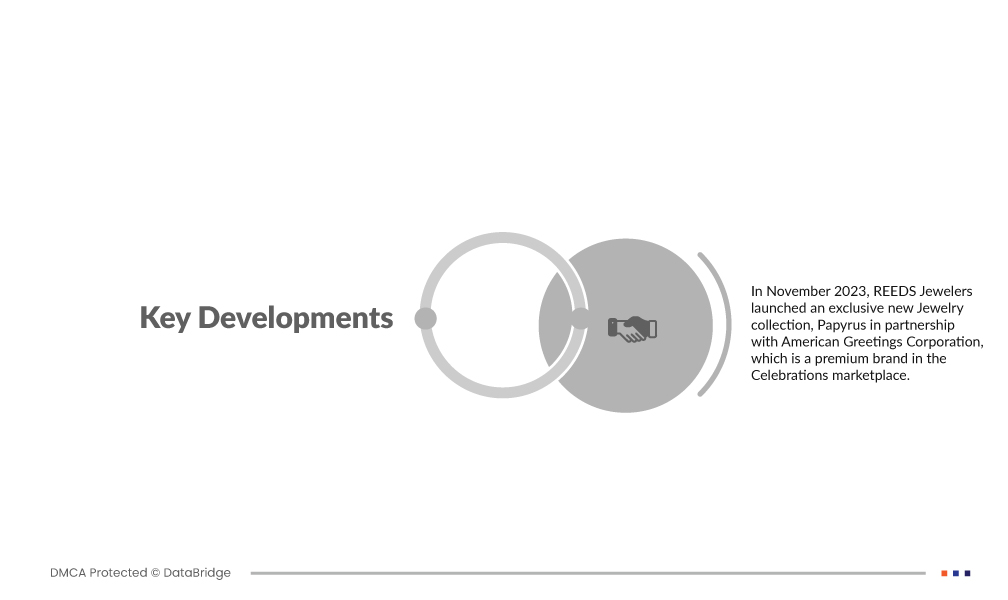 Key Developments

In November 2023, REEDS Jewelers launched an exclusive new Jewelry collection, Papyrus in partnership with American Greetings Corporation, which is a premium brand in the Celebrations marketplace.

DMCA Protected © DataBridge